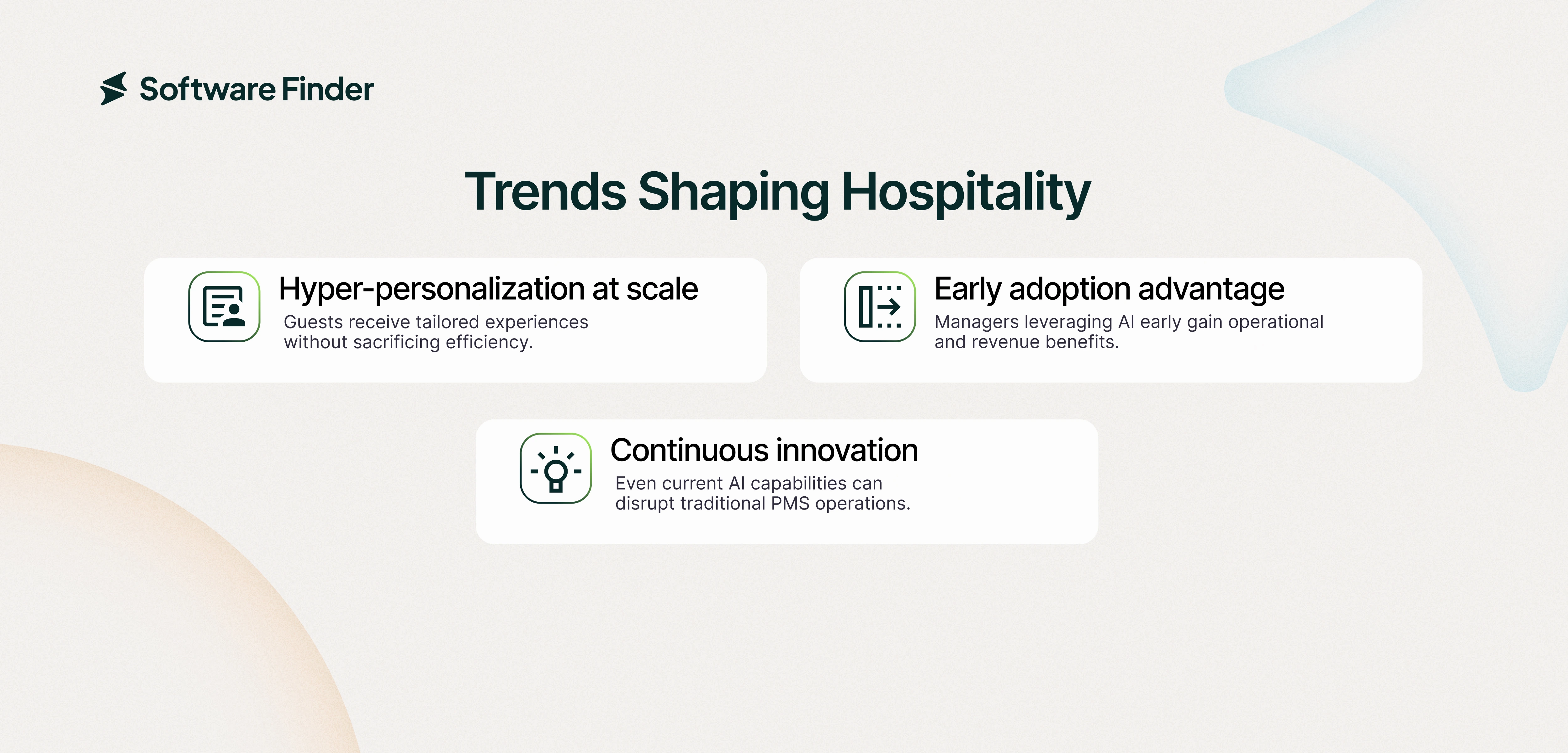 Software Finder

Trends Shaping Hospitality

Hyper-personalization at scale
Guests receive tailored experiences without sacrificing efficiency.

Early adoption advantage
Managers leveraging AI early gain operational and revenue benefits.

Continuous innovation
Even current AI capabilities can disrupt traditional PMS operations.